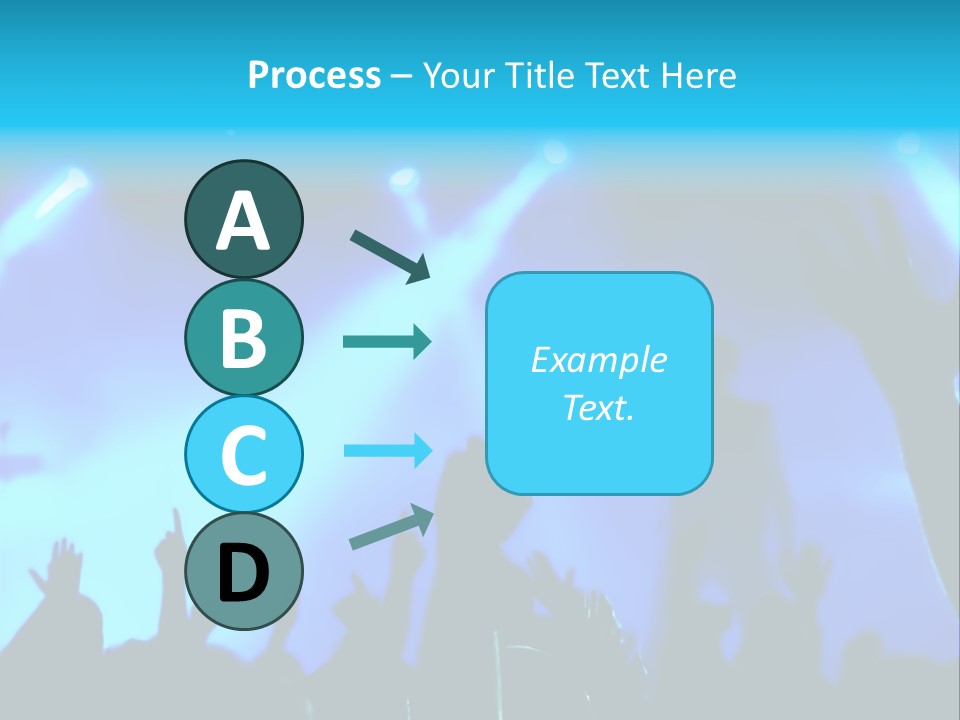 Process – Your Title Text Here

A

B

C

D

Example Text.